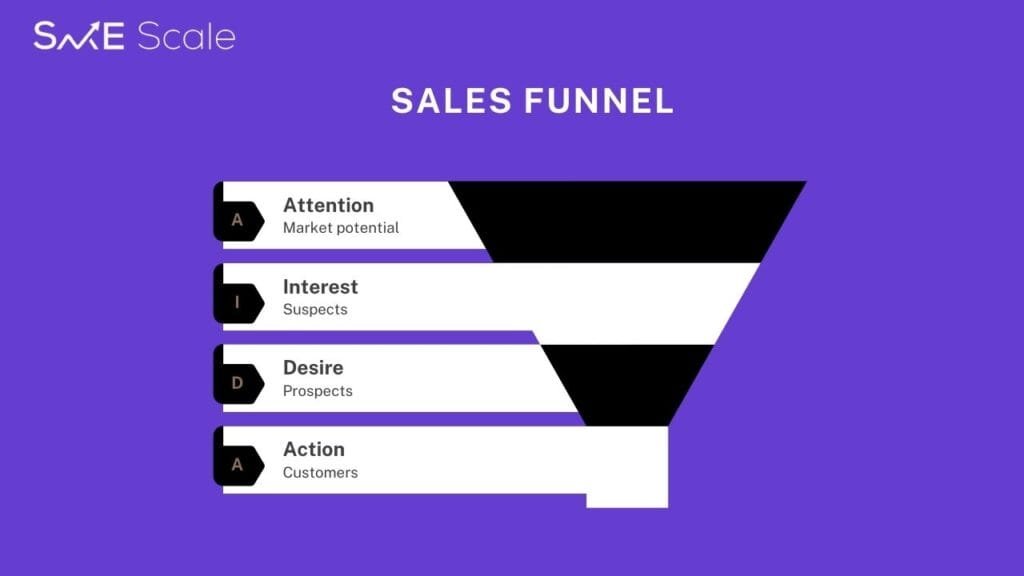 SME Scale

SALES FUNNEL

A Attention
Market potential

I Interest
Suspects

D Desire
Prospects

A Action
Customers